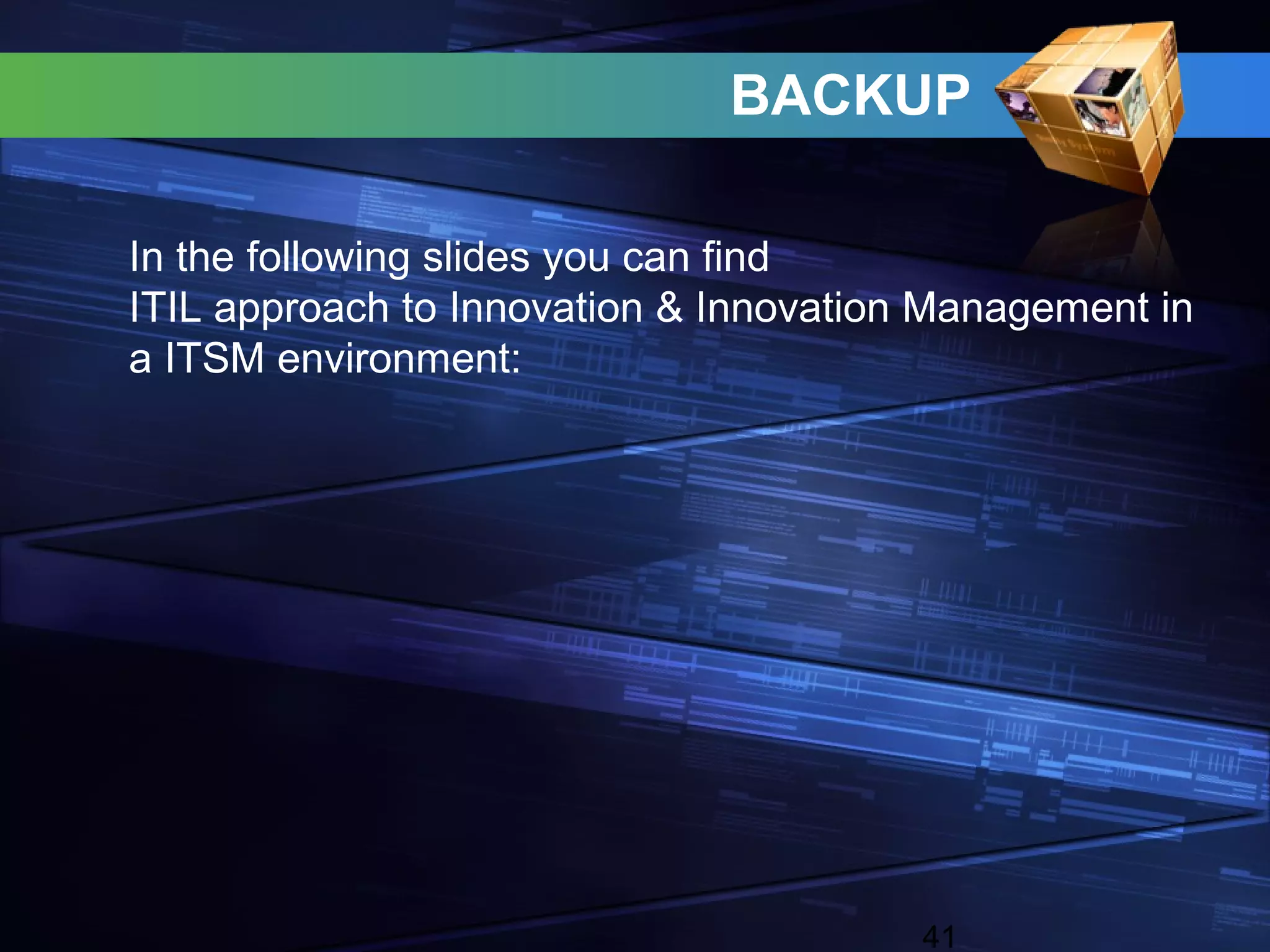 BACKUP

In the following slides you can find
ITIL approach to Innovation & Innovation Management in a ITSM environment:

41